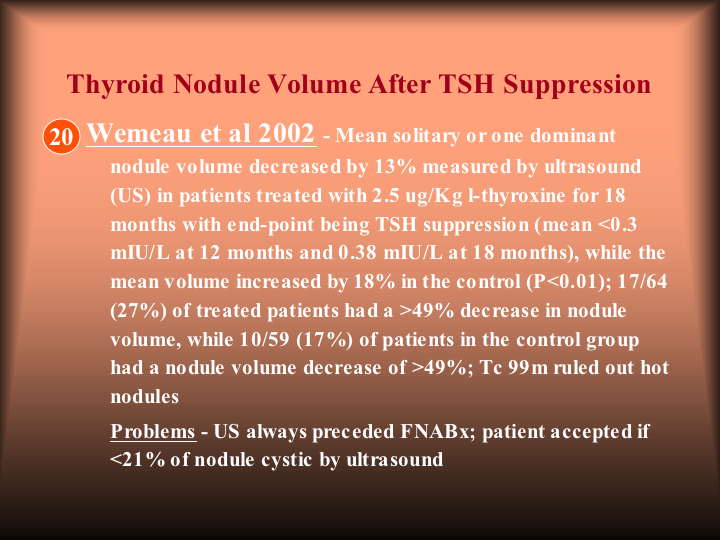 Thyroid Nodule Volume After TSH Suppression

20 Wemeau et al 2002 - Mean solitary or one dominant nodule volume decreased by 13% measured by ultrasound (US) in patients treated with 2.5 ug/Kg l-thyroxine for 18 months with end-point being TSH suppression (mean <0.3 mIU/L at 12 months and 0.38 mIU/L at 18 months), while the mean volume increased by 18% in the control (P<0.01); 17/64 (27%) of treated patients had a >49% decrease in nodule volume, while 10/59 (17%) of patients in the control group had a nodule volume decrease of >49%; Tc 99m ruled out hot nodules

Problems - US always preceded FNABx; patient accepted if <21% of nodule cystic by ultrasound